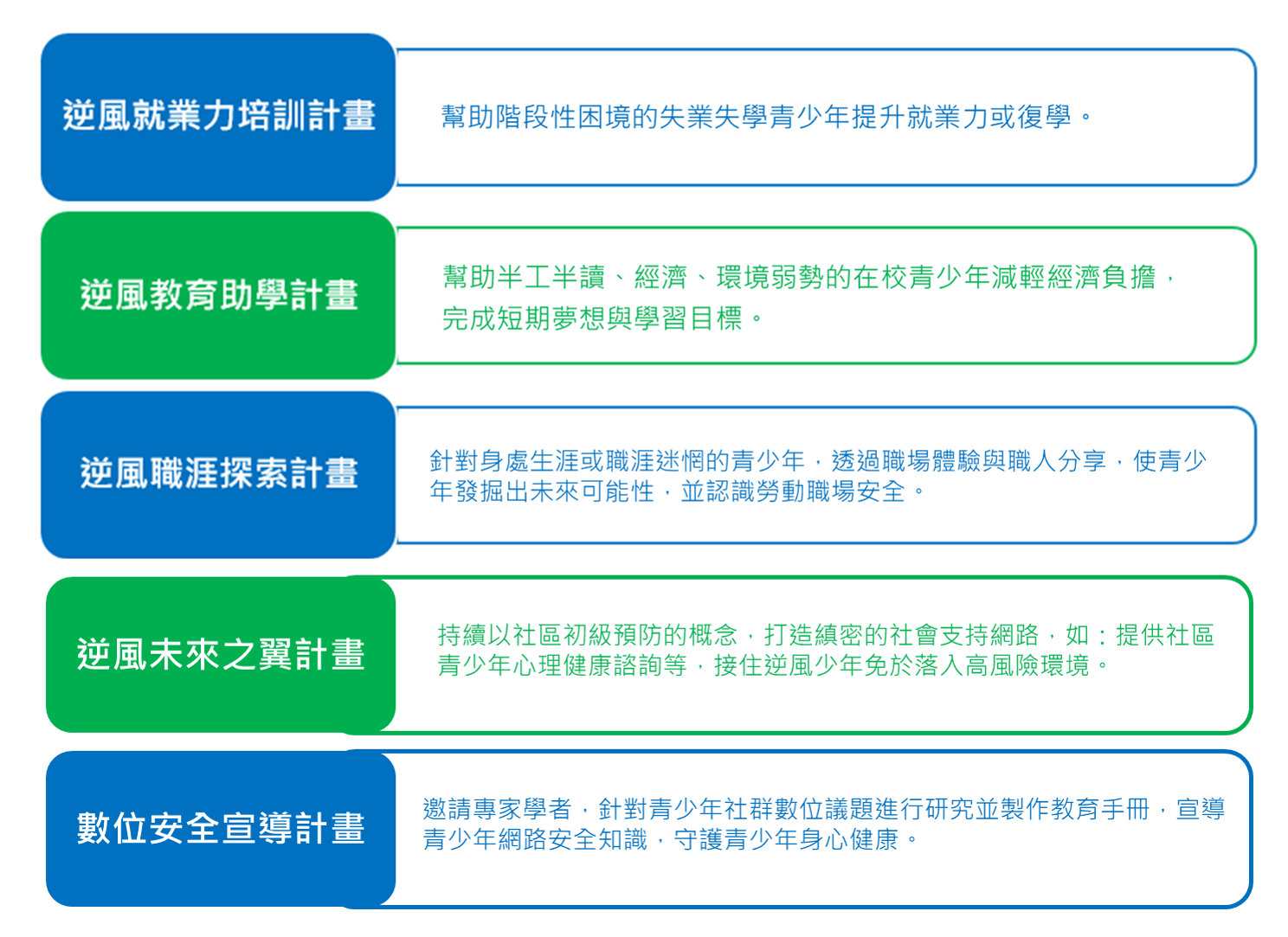 逆風就業力培訓計畫

幫助階段性困境的失業失學青少年提升就業力或復學。

逆風教育助學計畫

幫助半工半讀、經濟、環境弱勢的在校青少年減輕經濟負擔，完成短期夢想與學習目標。

逆風職涯探索計畫

針對身處生涯或職涯迷惘的青少年，透過職場體驗與職人分享，使青少年發掘出未來可能性，並認識勞動職場安全。

逆風未來之翼計畫

持續以社區初級預防的概念，打造縝密的社會支持網路，如：提供社區青少年心理健康諮詢等，接住逆風少年免於落入高風險環境。

數位安全宣導計畫

邀請專家學者，針對青少年社群數位議題進行研究並製作教育手冊，宣導青少年網路安全知識，守護青少年身心健康。